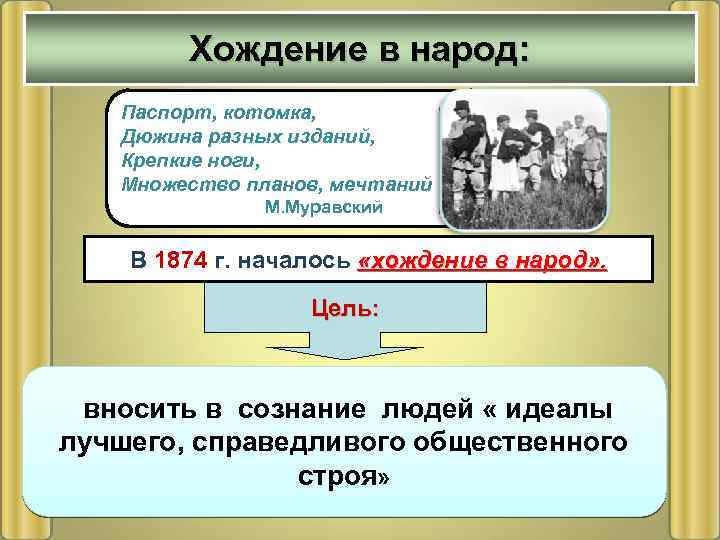 Хождение в народ:

Паспорт, котомка,
Дюжина разных изданий,
Крепкие ноги,
Множество планов, мечтаний
М.Муравский

В 1874 г. началось «хождение в народ».

Цель:

вносить в сознание людей « идеалы лучшего, справедливого общественного строя»